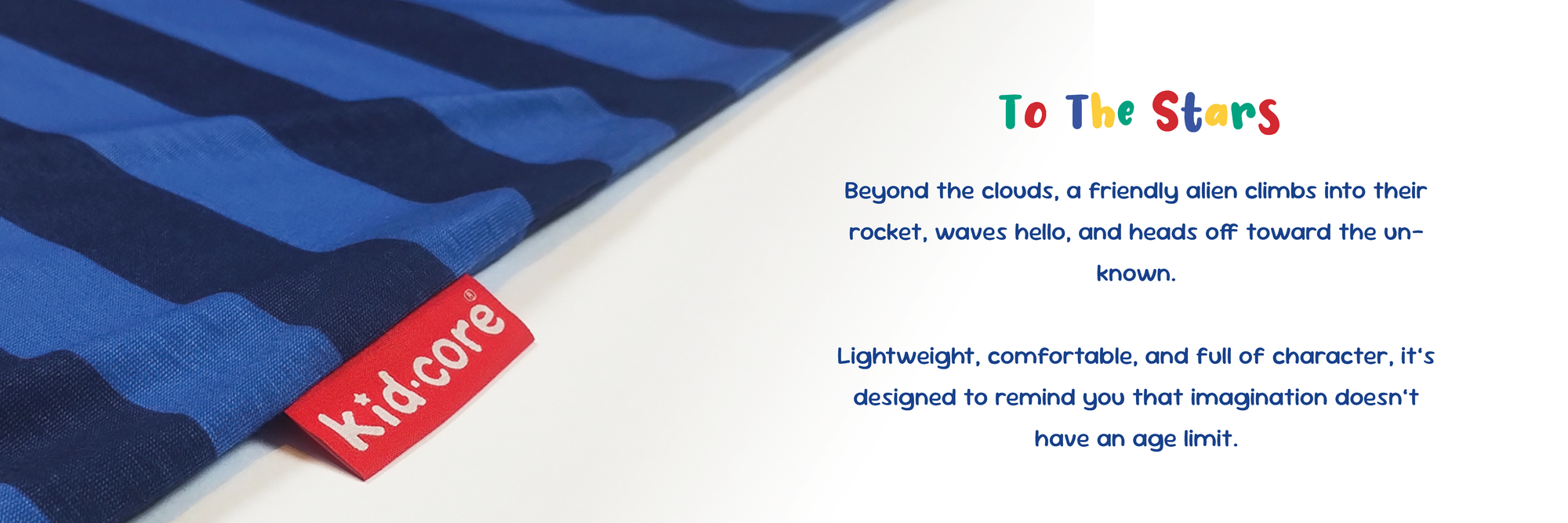 kid·core®

To The Stars

Beyond the clouds, a friendly alien climbs into their rocket, waves hello, and heads off toward the unknown.

Lightweight, comfortable, and full of character, it's designed to remind you that imagination doesn't have an age limit.